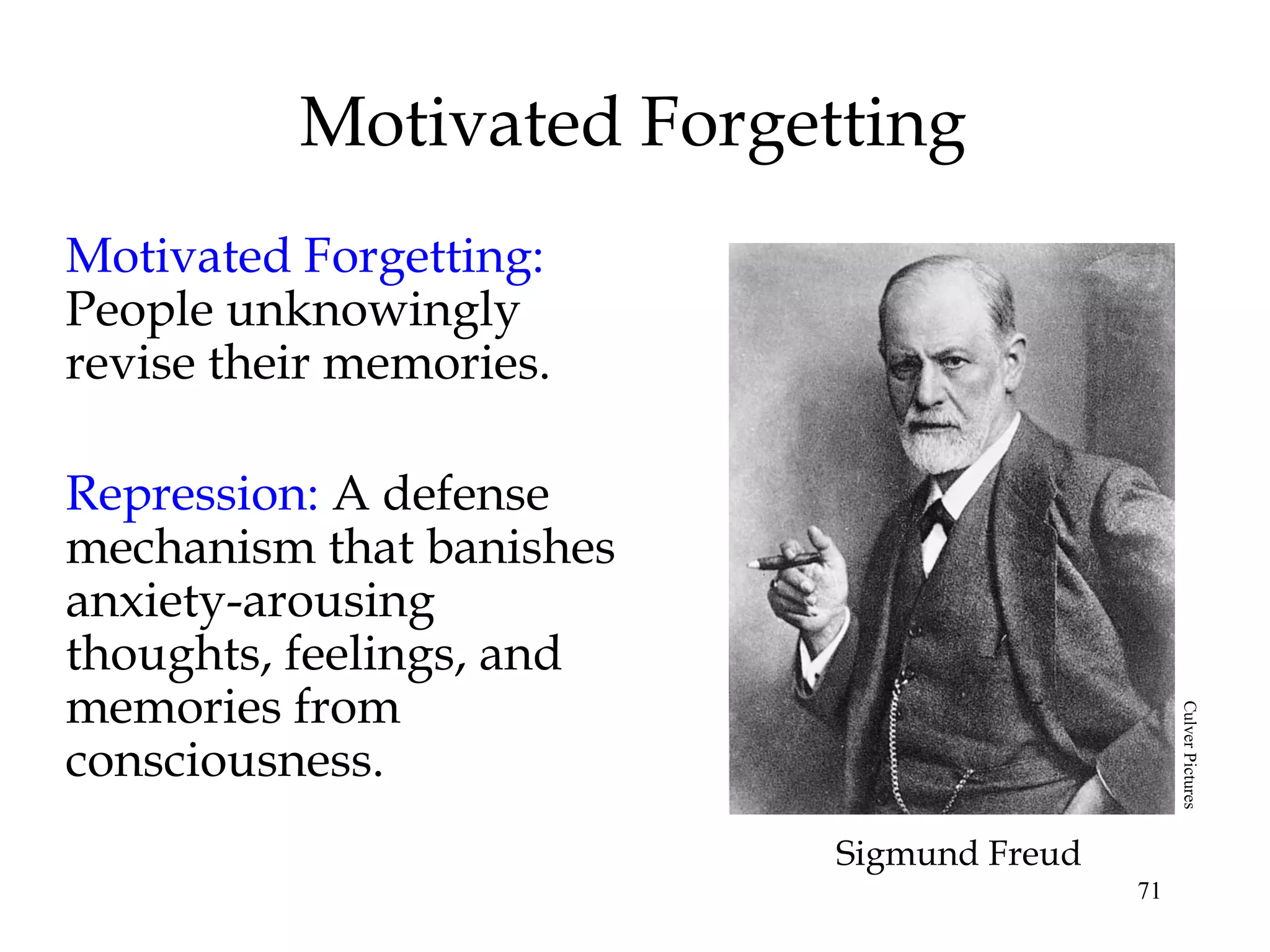 Motivated Forgetting

Motivated Forgetting: People unknowingly revise their memories.

Repression: A defense mechanism that banishes anxiety-arousing thoughts, feelings, and memories from consciousness.

Culver Pictures

Sigmund Freud

71